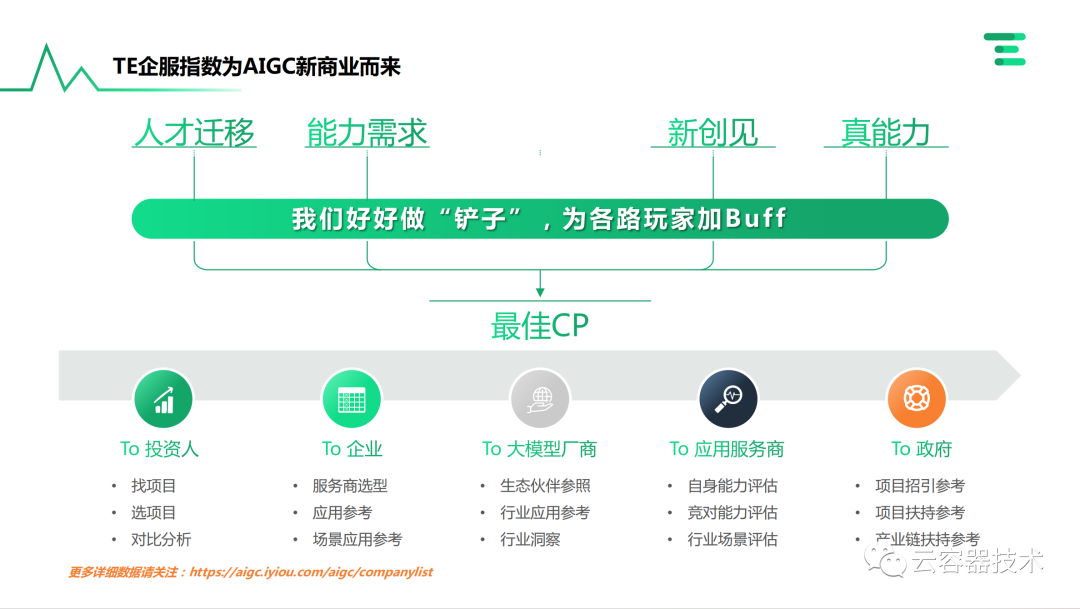 TE企服指数为AIGC新商业而来

人才迁移 能力需求 新创见 真能力

我们好好做“铲子”，为各路玩家加Buff

最佳CP

To 投资人
• 找项目
• 选项目
• 对比分析

To 企业
• 服务商选型
• 应用参考
• 场景应用参考

To 大模型厂商
• 生态伙伴参照
• 行业应用参考
• 行业洞察

To 应用服务商
• 自身能力评估
• 竞对能力评估
• 行业场景评估

To 政府
• 项目招引参考
• 项目扶持参考
• 产业链扶持参考

更多详细数据请关注：https://aigc.iyiou.com/aigc/companylist

云容器技术